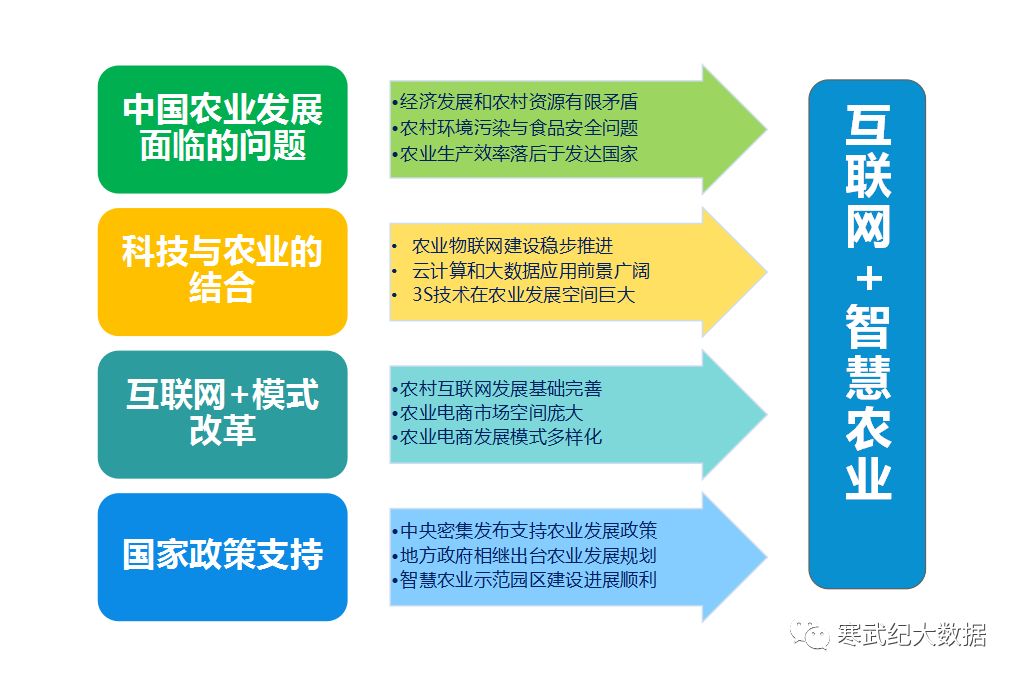 中国农业发展面临的问题

•经济发展和农村资源有限矛盾
•农村环境污染与食品安全问题
•农业生产效率落后于发达国家

科技与农业的结合

• 农业物联网建设稳步推进
• 云计算和大数据应用前景广阔
• 3S技术在农业发展空间巨大

互联网+模式改革

•农村互联网发展基础完善
•农业电商市场空间庞大
•农业电商发展模式多样化

国家政策支持

•中央密集发布支持农业发展政策
•地方政府相继出台农业发展规划
•智慧农业示范园区建设进展顺利

互联网+智慧农业

寒武纪大数据